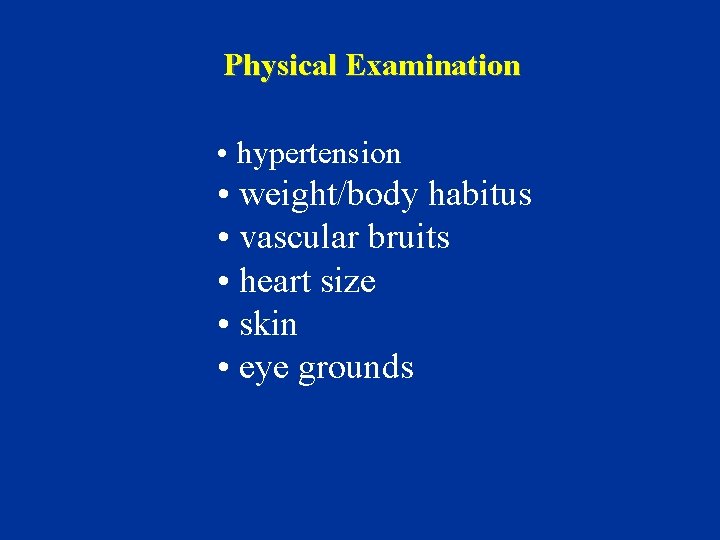 Physical Examination

• hypertension
• weight/body habitus
• vascular bruits
• heart size
• skin
• eye grounds